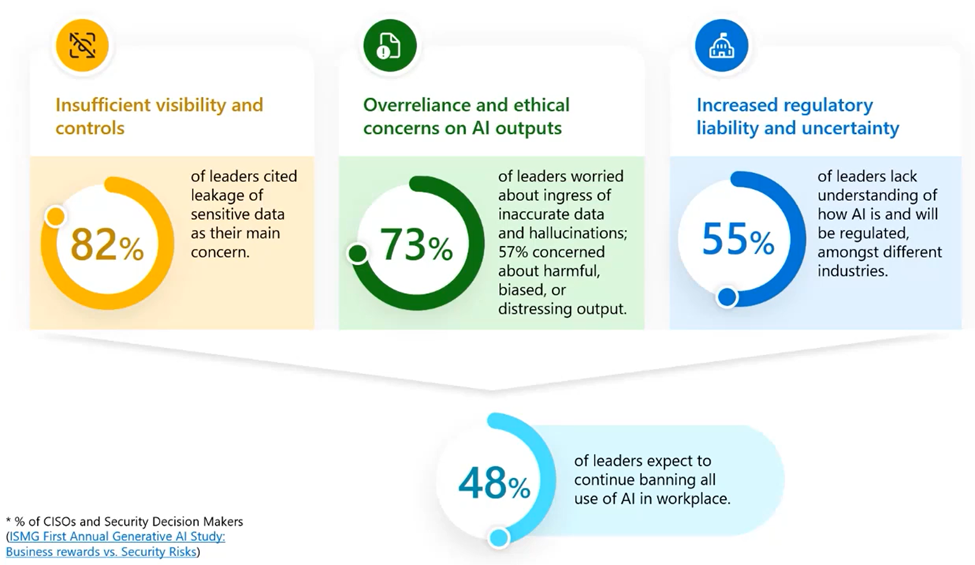 Insufficient visibility and controls

82%

of leaders cited leakage of sensitive data as their main concern.

Overreliance and ethical concerns on AI outputs

73%

of leaders worried about ingress of inaccurate data and hallucinations; 57% concerned about harmful, biased, or distressing output.

Increased regulatory liability and uncertainty

55%

of leaders lack understanding of how AI is and will be regulated, amongst different industries.

48%

of leaders expect to continue banning all use of AI in workplace.

* % of CISOs and Security Decision Makers (ISMG First Annual Generative AI Study: Business rewards vs. Security Risks)